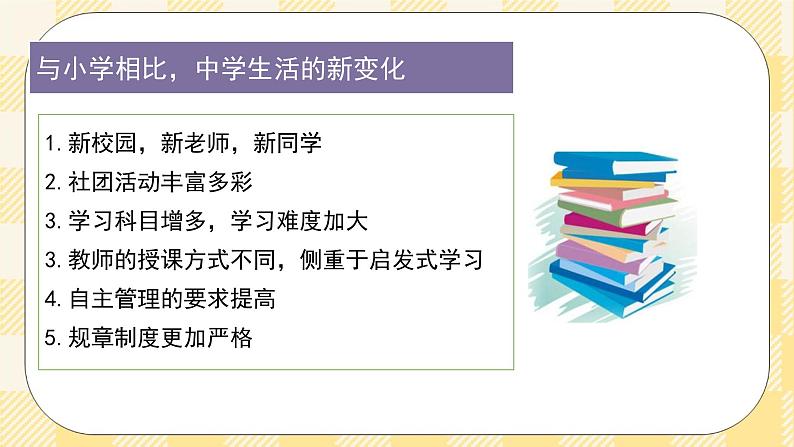 与小学相比，中学生活的新变化

1.新校园，新老师，新同学
2.社团活动丰富多彩
3.学习科目增多，学习难度加大
3.教师的授课方式不同，侧重于启发式学习
4.自主管理的要求提高
5.规章制度更加严格